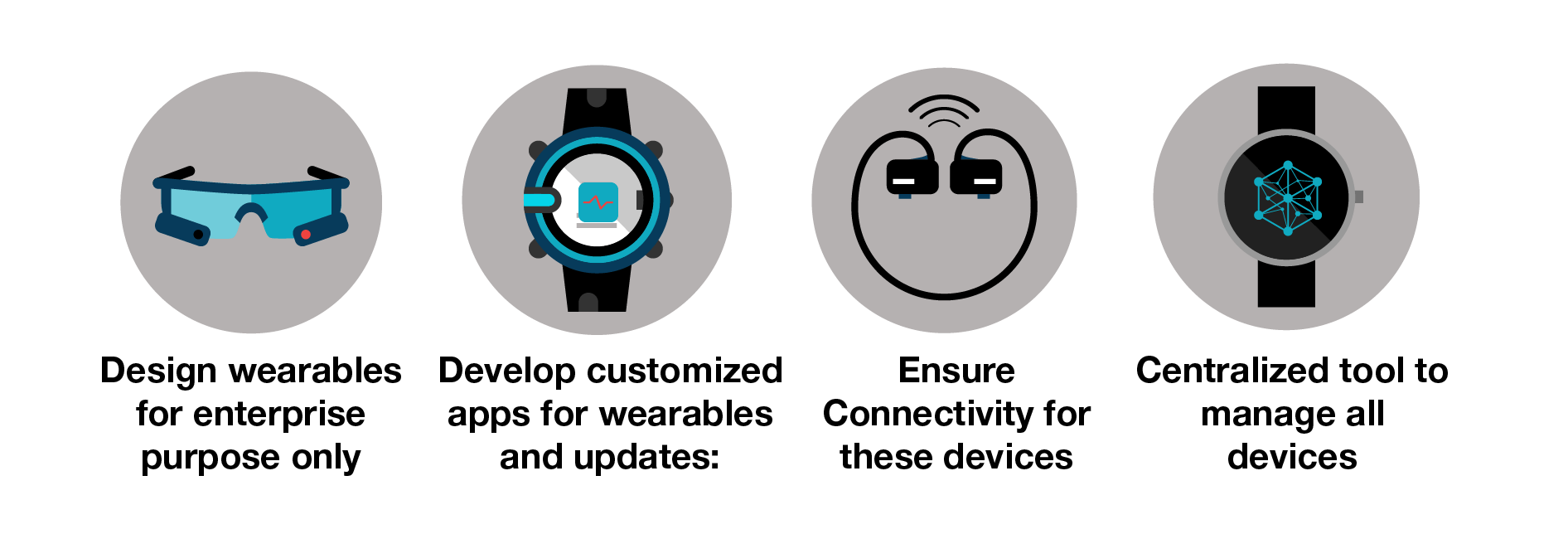 Design wearables for enterprise purpose only

Develop customized apps for wearables and updates:

Ensure Connectivity for these devices

Centralized tool to manage all devices